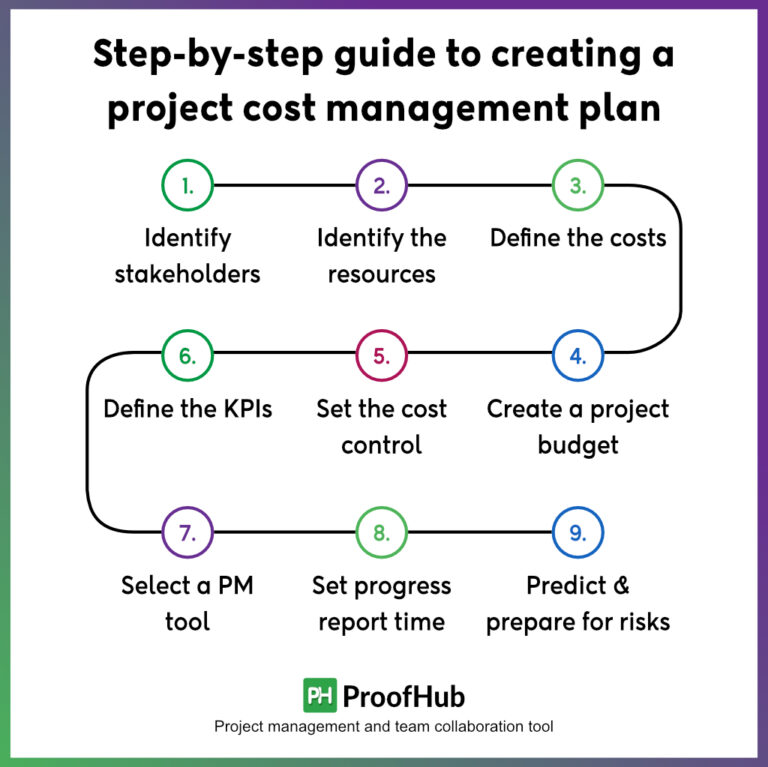 Step-by-step guide to creating a project cost management plan

1.
Identify stakeholders

2.
Identify the resources

3.
Define the costs

4.
Create a project budget

5.
Set the cost control

6.
Define the KPIs

7.
Select a PM tool

8.
Set progress report time

9.
Predict & prepare for risks

PH ProofHub
Project management and team collaboration tool